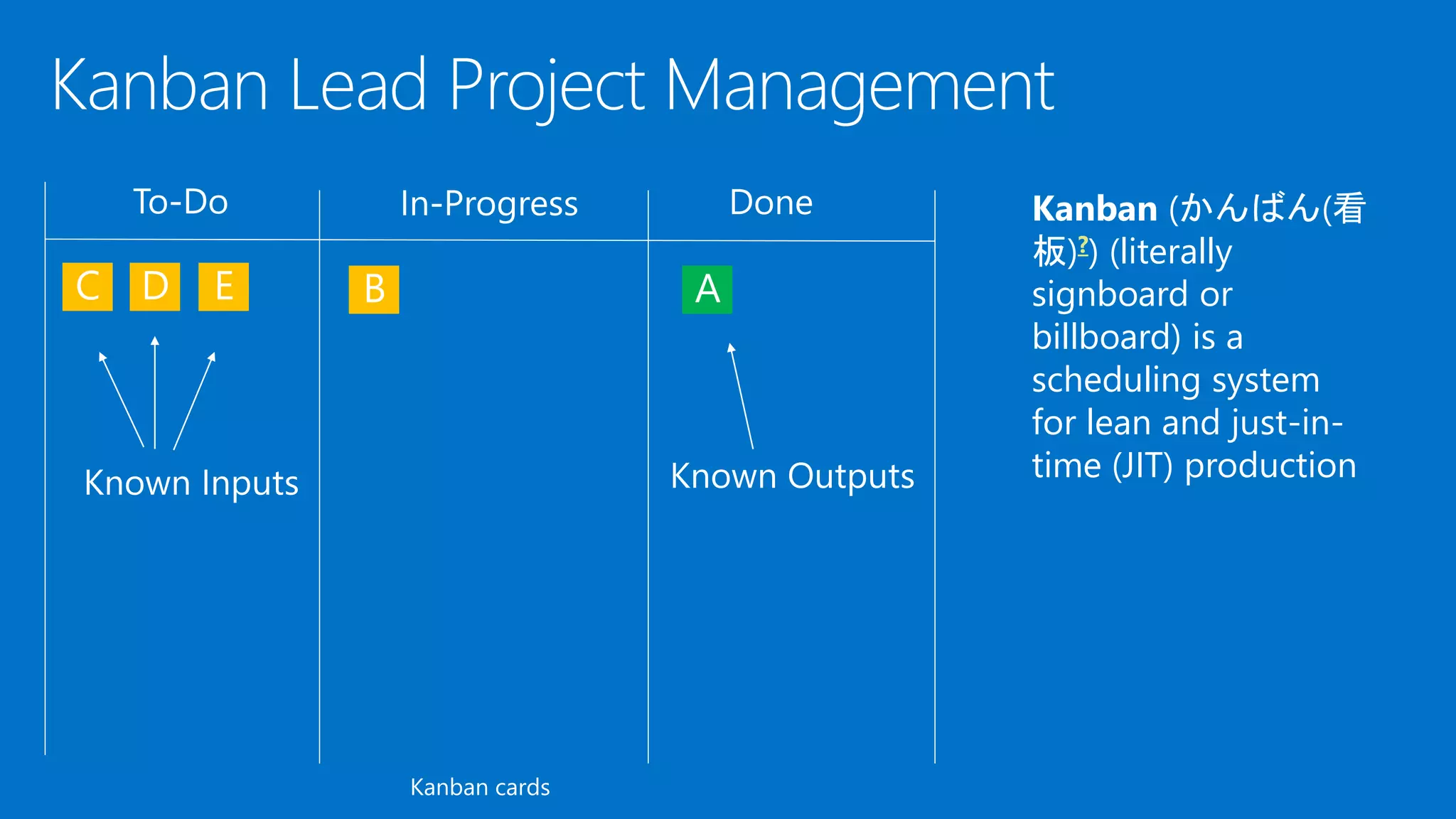 Kanban Lead Project Management

| To-Do | In-Progress | Done |
|---|---|---|
| C D E | B | A |
| Known Inputs | | Known Outputs |

Kanban cards

**Kanban** (かんばん(看板)?) (literally signboard or billboard) is a scheduling system for lean and just-in-time (JIT) production